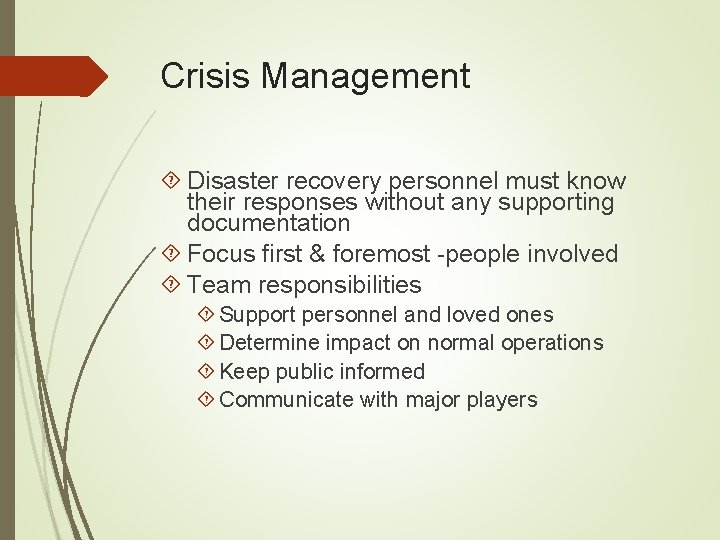 Crisis Management

Disaster recovery personnel must know their responses without any supporting documentation

Focus first & foremost -people involved

Team responsibilities

Support personnel and loved ones

Determine impact on normal operations

Keep public informed

Communicate with major players